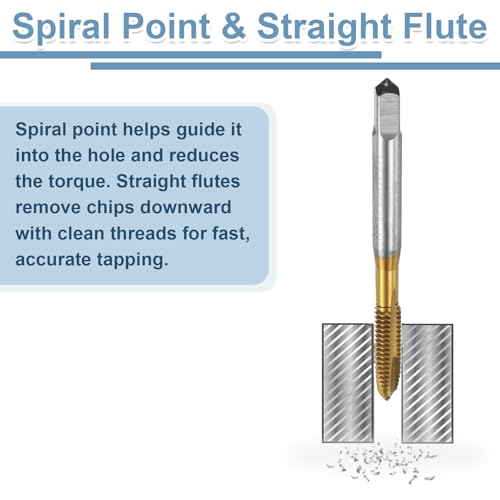 Spiral Point & Straight Flute

Spiral point helps guide it into the hole and reduces the torque. Straight flutes remove chips downward with clean threads for fast, accurate tapping.